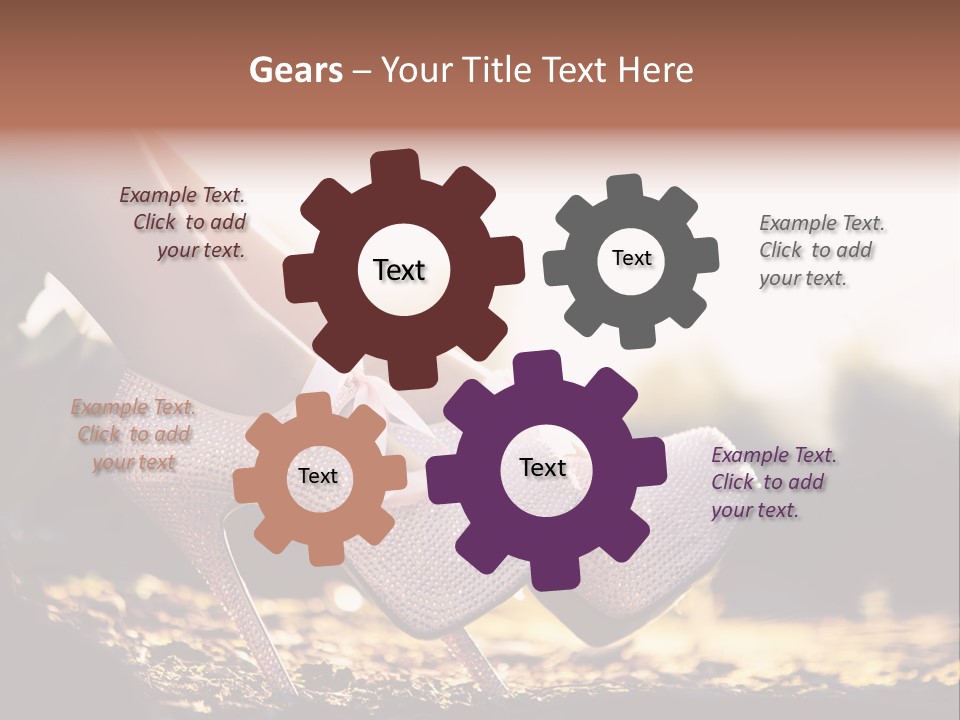 Gears – Your Title Text Here

Example Text. Click to add your text.

Text

Text

Example Text. Click to add your text.

Example Text. Click to add your text

Text

Text

Example Text. Click to add your text.